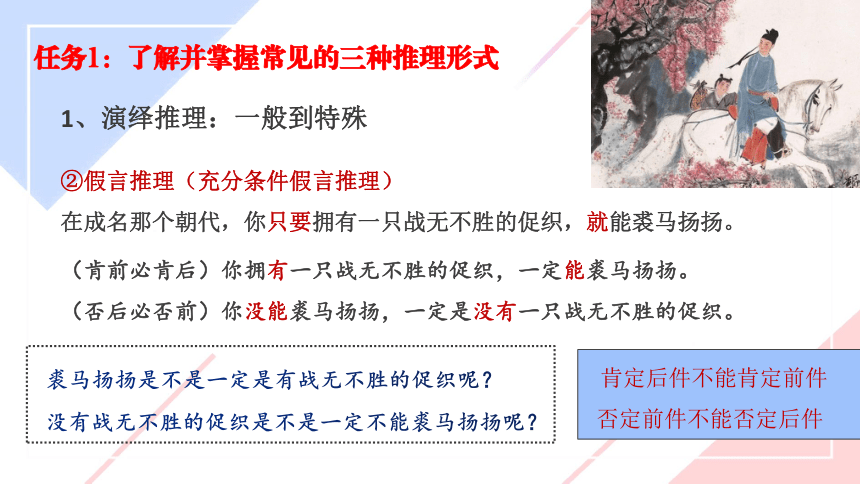 任务1：了解并掌握常见的三种推理形式

1、演绎推理：一般到特殊

②假言推理（充分条件假言推理）

在成名那个朝代，你只要拥有一只战无不胜的促织，就能裘马扬扬。

（肯前必肯后）你拥有一只战无不胜的促织，一定能裘马扬扬。

（否后必否前）你没能裘马扬扬，一定是没有一只战无不胜的促织。

裘马扬扬是不是一定是有战无不胜的促织呢？

没有战无不胜的促织是不是一定不能裘马扬扬呢？

肯定后件不能肯定前件

否定前件不能否定后件